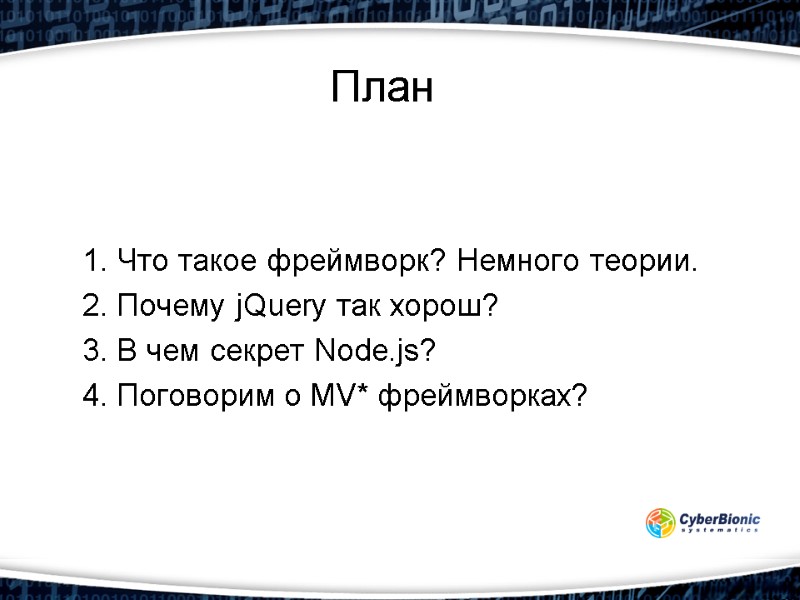 План

1. Что такое фреймворк? Немного теории.
2. Почему jQuery так хорош?
3. В чем секрет Node.js?
4. Поговорим о MV* фреймворках?

CyberBionic
systematics